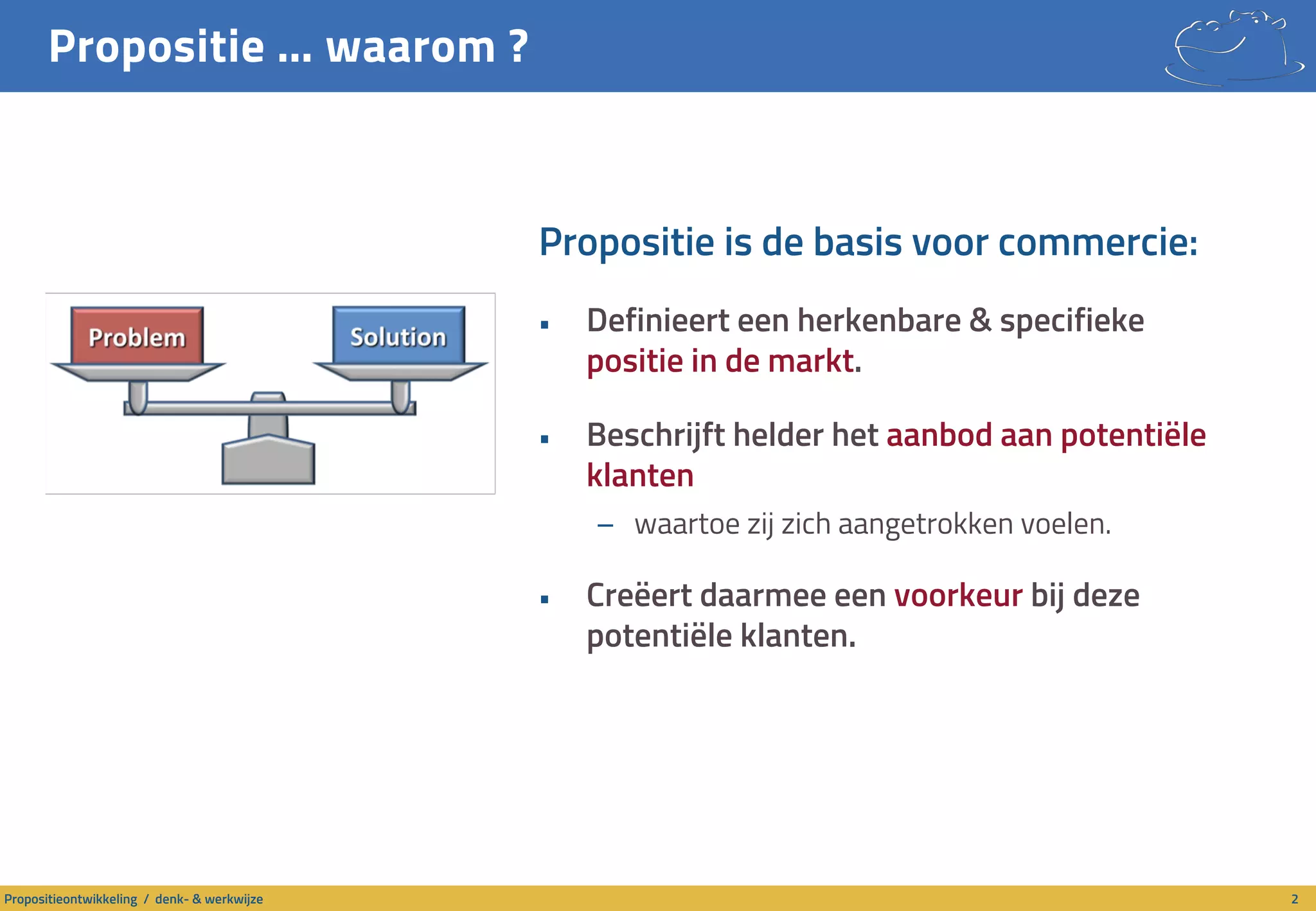 Propositie … waarom ?

Problem

Solution

Propositie is de basis voor commercie:

▪ Definieert een herkenbare & specifieke positie in de markt.

▪ Beschrijft helder het aanbod aan potentiële klanten

– waartoe zij zich aangetrokken voelen.

▪ Creëert daarmee een voorkeur bij deze potentiële klanten.

Propositieontwikkeling / denk- & werkwijze

2